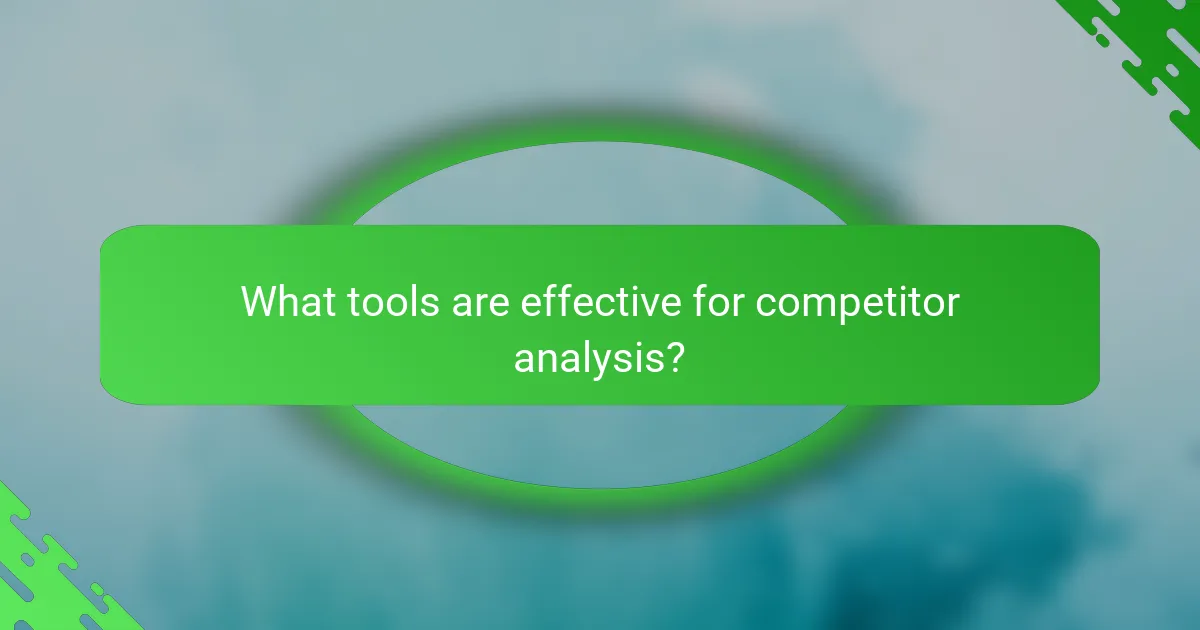 What tools are effective for competitor analysis?